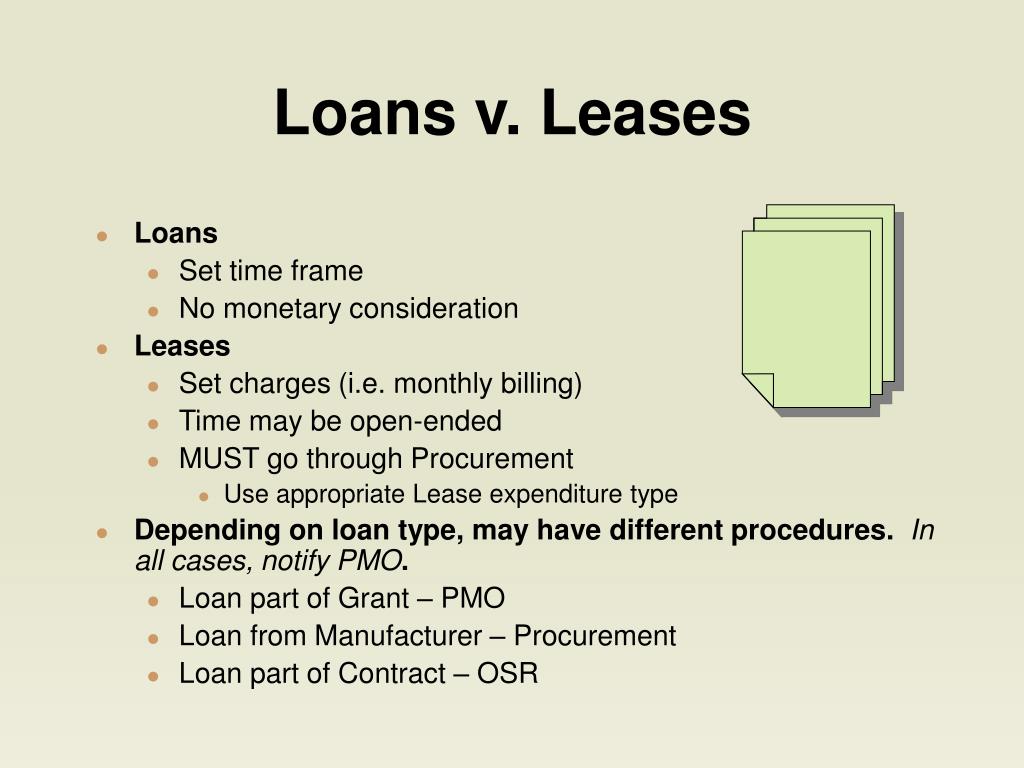 Loans v. Leases

- Loans
  - Set time frame
  - No monetary consideration
- Leases
  - Set charges (i.e. monthly billing)
  - Time may be open-ended
  - MUST go through Procurement
    - Use appropriate Lease expenditure type
- Depending on loan type, may have different procedures. In all cases, notify PMO.
  - Loan part of Grant – PMO
  - Loan from Manufacturer – Procurement
  - Loan part of Contract – OSR